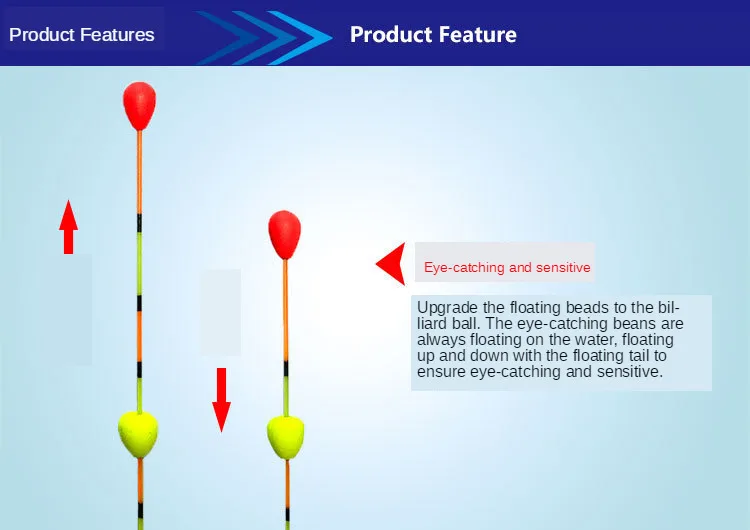 Product Features

Product Feature

Eye-catching and sensitive

Upgrade the floating beads to the billiard ball. The eye-catching beans are always floating on the water, floating up and down with the floating tail to ensure eye-catching and sensitive.